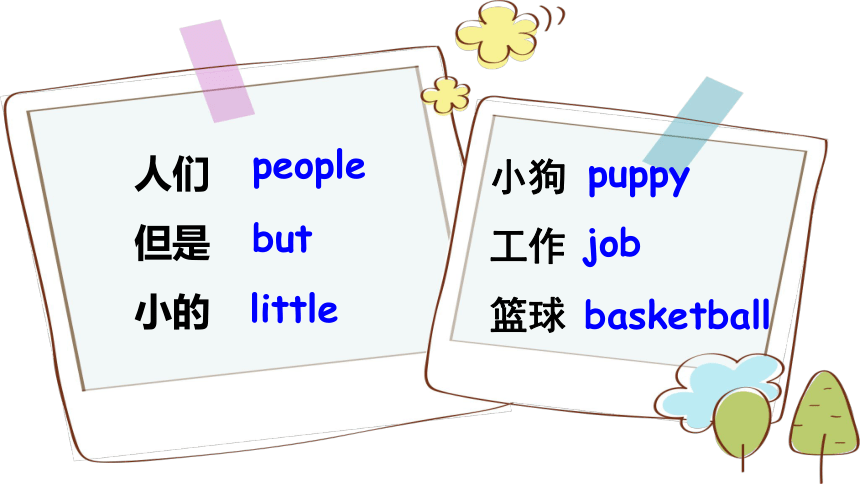 人们 people
但是 but
小的 little

小狗 puppy
工作 job
篮球 basketball